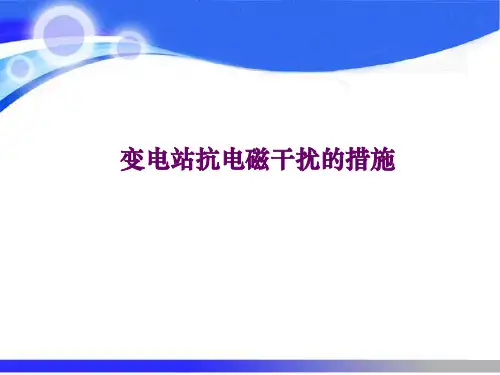 变电站抗电磁干扰的措施